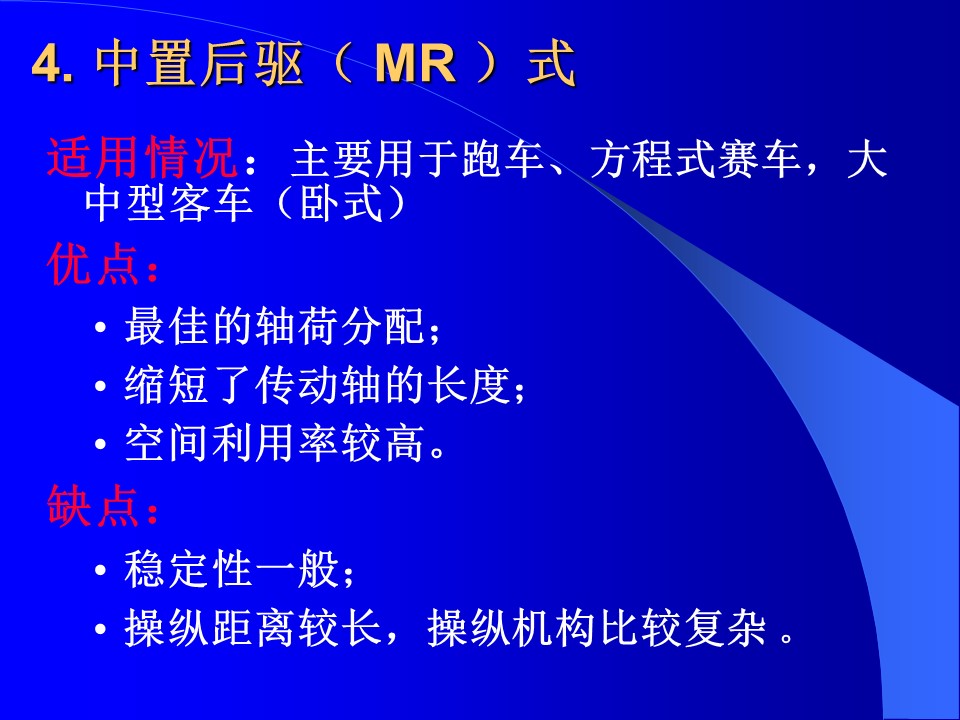 4. 中置后驱（ MR ）式

适用情况：主要用于跑车、方程式赛车，大中型客车（卧式）

优点：

• 最佳的轴荷分配；
• 缩短了传动轴的长度；
• 空间利用率较高。

缺点：

• 稳定性一般；
• 操纵距离较长，操纵机构比较复杂 。